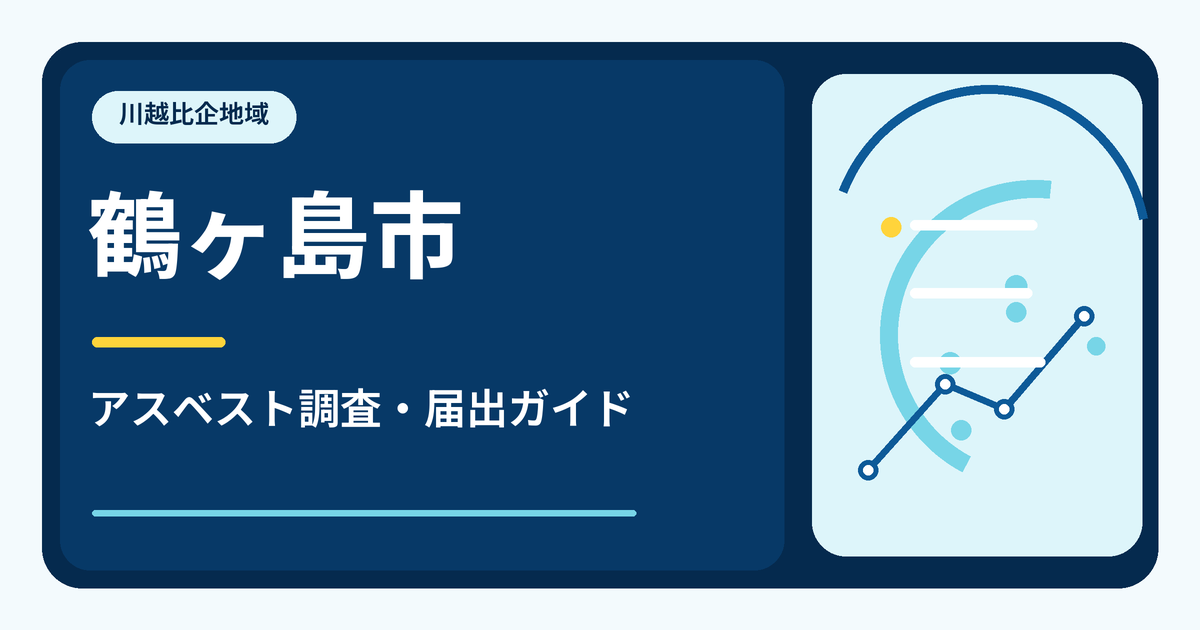 川越比企地域

鶴ヶ島市

アスベスト調査・届出ガイド